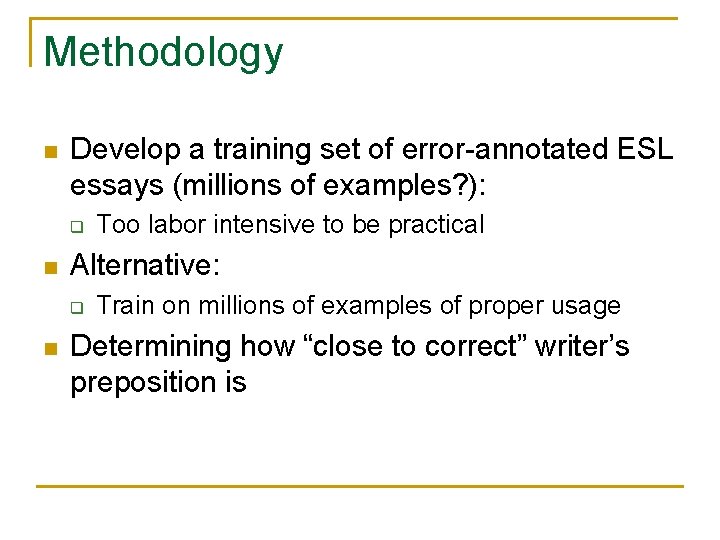 Methodology

- Develop a training set of error-annotated ESL essays (millions of examples?):
  - Too labor intensive to be practical
- Alternative:
  - Train on millions of examples of proper usage
- Determining how “close to correct” writer’s preposition is